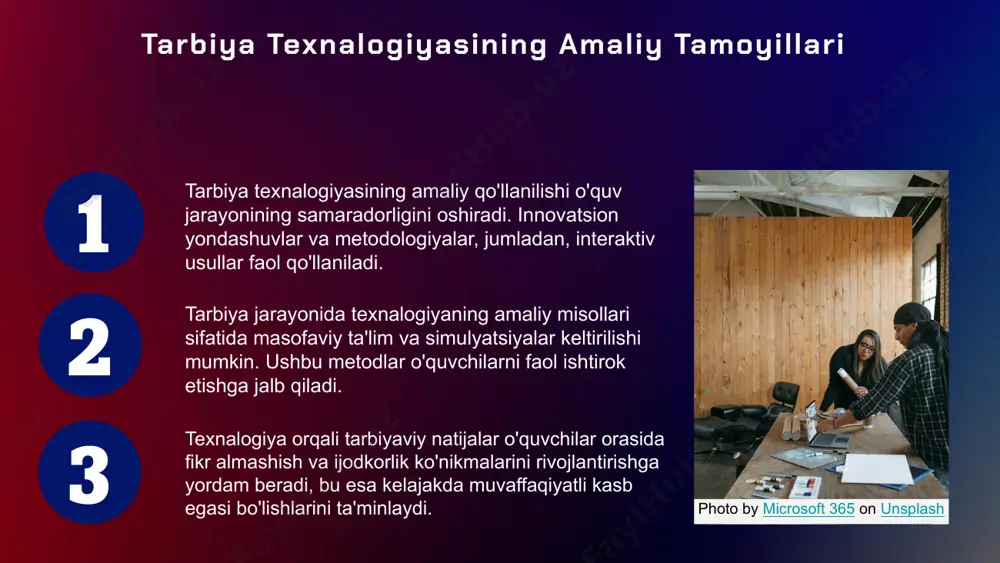 Tarbiya Texnalogiyasining Amaliy Tamoyillari

1

Tarbiya texnalogiyasining amaliy qo'llanilishi o'quv jarayonining samaradorligini oshiradi. Innovatsion yondashuvlar va metodologiyalar, jumladan, interaktiv usullar faol qo'llaniladi.

2

Tarbiya jarayonida texnalogiyaning amaliy misollari sifatida masofaviy ta'lim va simulyatsiyalar keltirilishi mumkin. Ushbu metodlar o'quvchilarni faol ishtirok etishga jalb qiladi.

3

Texnalogiya orqali tarbiyaviy natijalar o'quvchilar orasida fikr almashish va ijodkorlik ko'nikmalarini rivojlantirishga yordam beradi, bu esa kelajakda muvaffaqiyatli kasb egasi bo'lishlarini ta'minlaydi.

Photo by Microsoft 365 on Unsplash